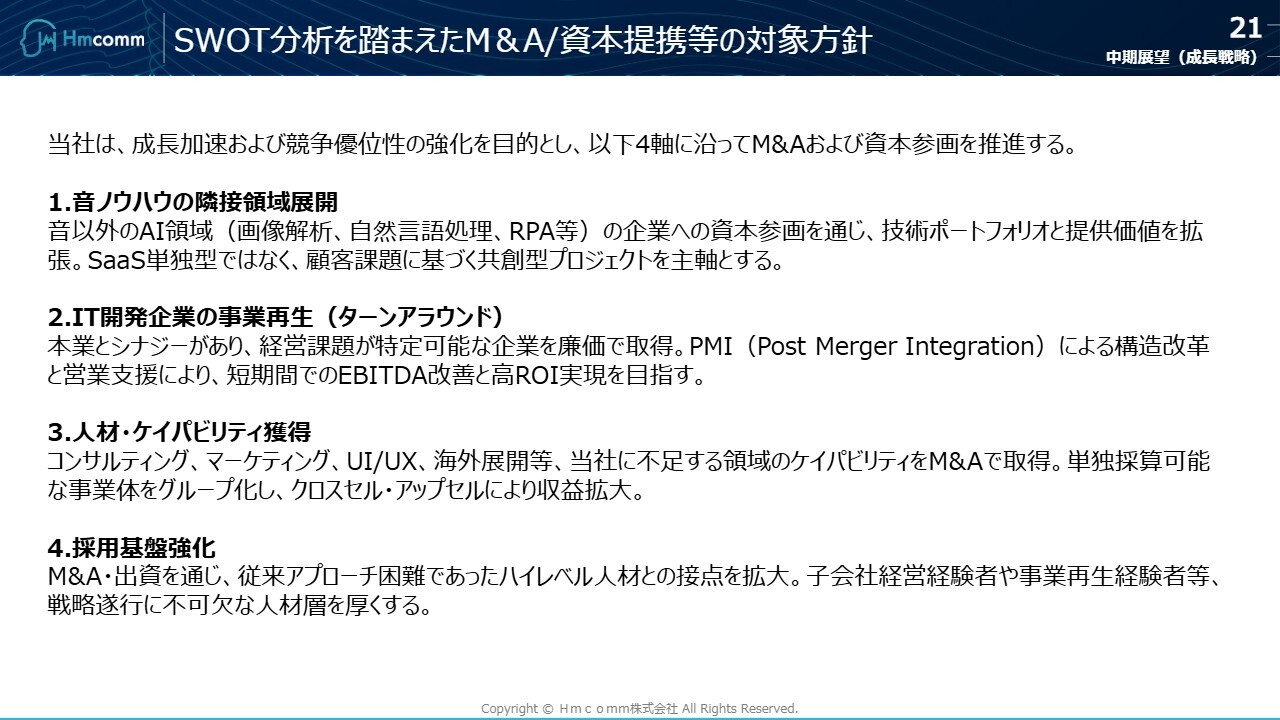 Hmcomm

SWOT分析を踏まえたM＆A/資本提携等の対象方針

21

中期展望（成長戦略）

当社は、成長加速および競争優位性の強化を目的とし、以下4軸に沿ってM&Aおよび資本参画を推進する。

1.音ノウハウの隣接領域展開
音以外のAI領域（画像解析、自然言語処理、RPA等）の企業への資本参画を通じ、技術ポートフォリオと提供価値を拡張。SaaS単独型ではなく、顧客課題に基づく共創型プロジェクトを主軸とする。

2.IT開発企業の事業再生（ターンアラウンド）
本業とシナジーがあり、経営課題が特定可能な企業を廉価で取得。PMI（Post Merger Integration）による構造改革と営業支援により、短期間でのEBITDA改善と高ROI実現を目指す。

3.人材・ケイパビリティ獲得
コンサルティング、マーケティング、UI/UX、海外展開等、当社に不足する領域のケイパビリティをM&Aで取得。単独採算可能な事業体をグループ化し、クロスセル・アップセルにより収益拡大。

4.採用基盤強化
M&A・出資を通じ、従来アプローチ困難であったハイレベル人材との接点を拡大。子会社経営経験者や事業再生経験者等、戦略遂行に不可欠な人材層を厚くする。

Copyright © Ｈｍｃｏmm株式会社 All Rights Reserved.